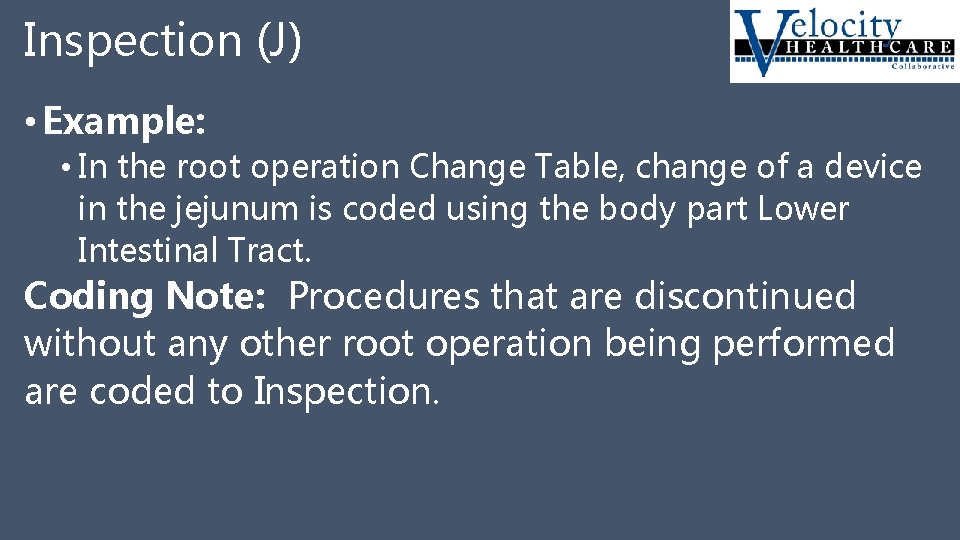 Inspection (J)

Velocity HEALTHCARE Collaborative

• Example:

• In the root operation Change Table, change of a device in the jejunum is coded using the body part Lower Intestinal Tract.

Coding Note: Procedures that are discontinued without any other root operation being performed are coded to Inspection.